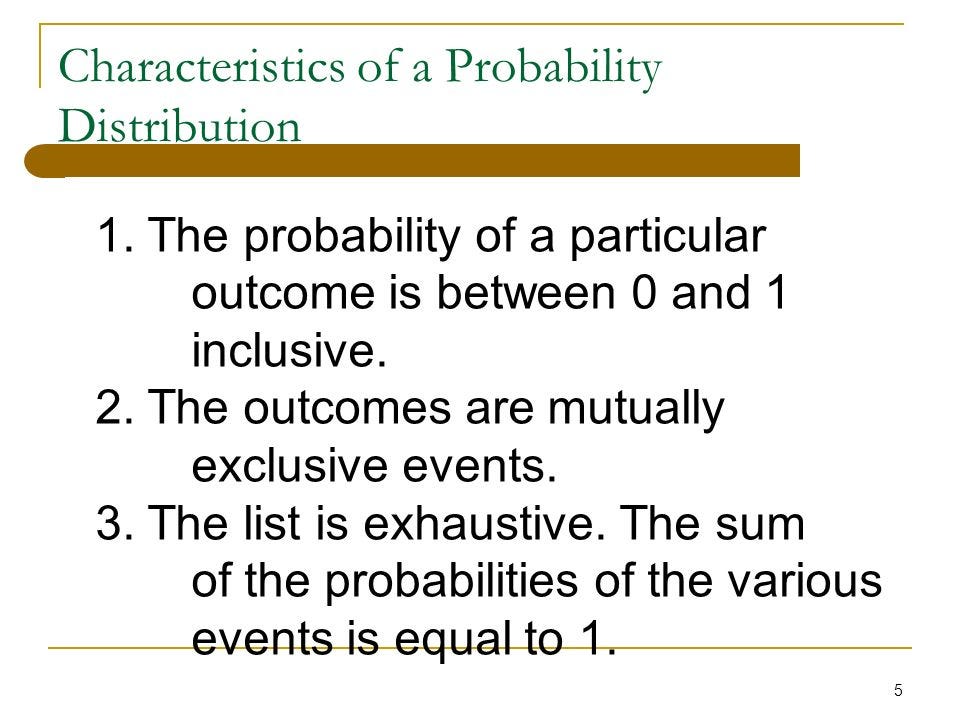 Characteristics of a Probability Distribution

1. The probability of a particular outcome is between 0 and 1 inclusive.
2. The outcomes are mutually exclusive events.
3. The list is exhaustive. The sum of the probabilities of the various events is equal to 1.

5